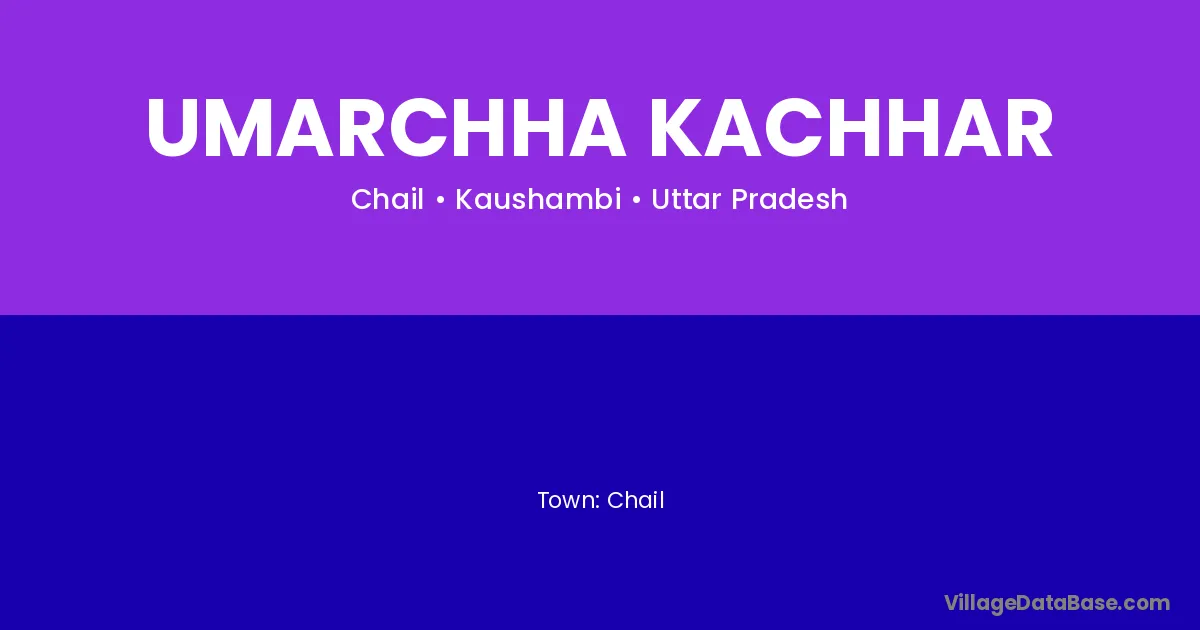 UMARCHHA KACHHAR

Chail • Kaushambi • Uttar Pradesh

Town: Chail

VillageDataBase.com